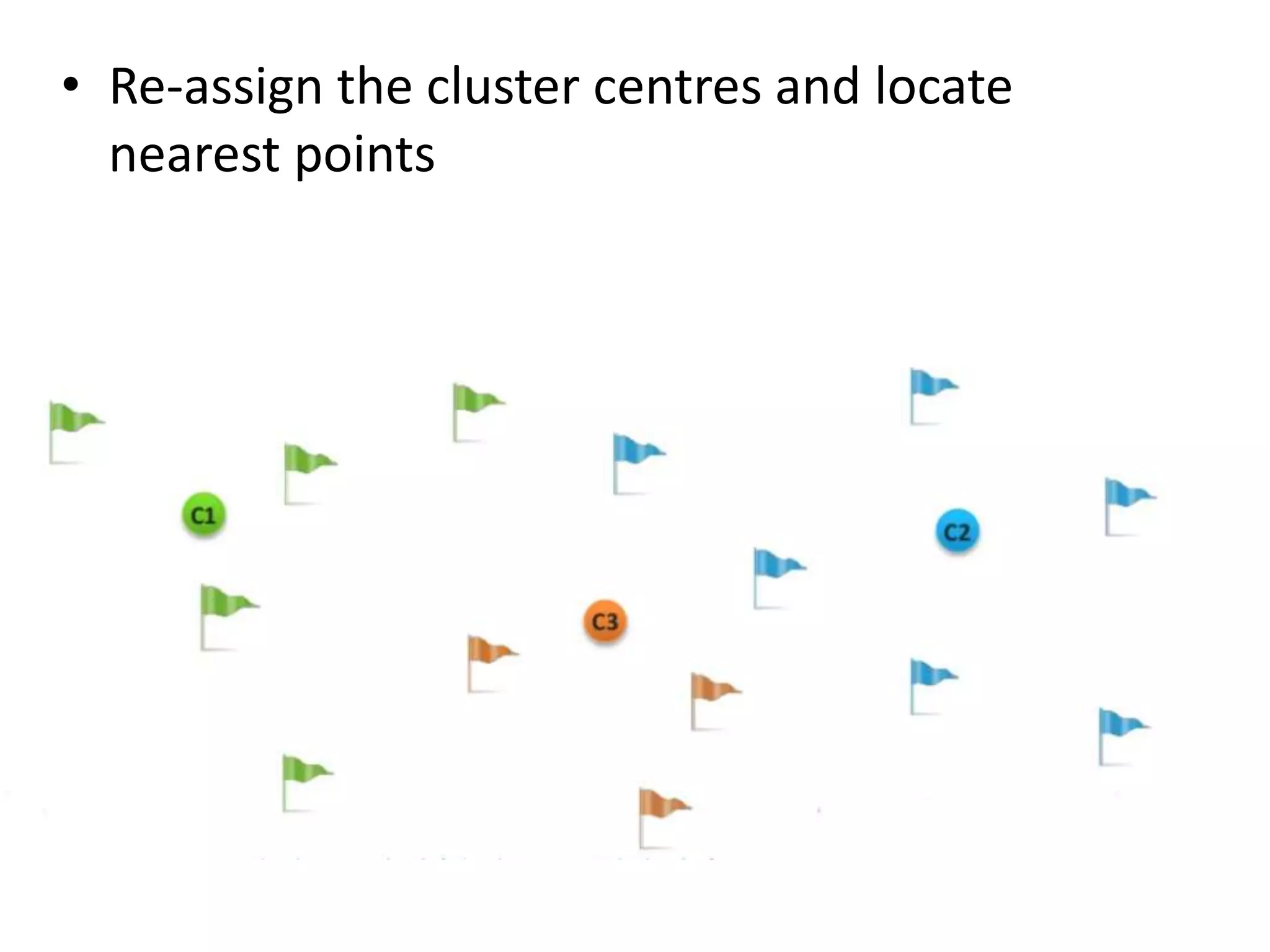 • Re-assign the cluster centres and locate nearest points

C1

C2

C3